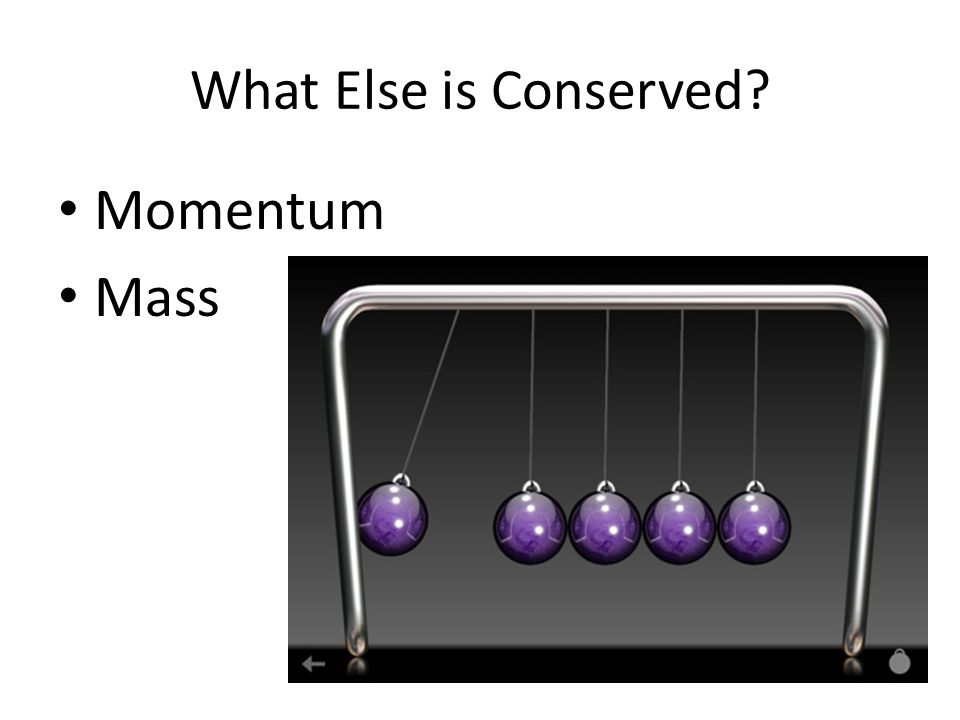 What Else is Conserved?

• Momentum
• Mass